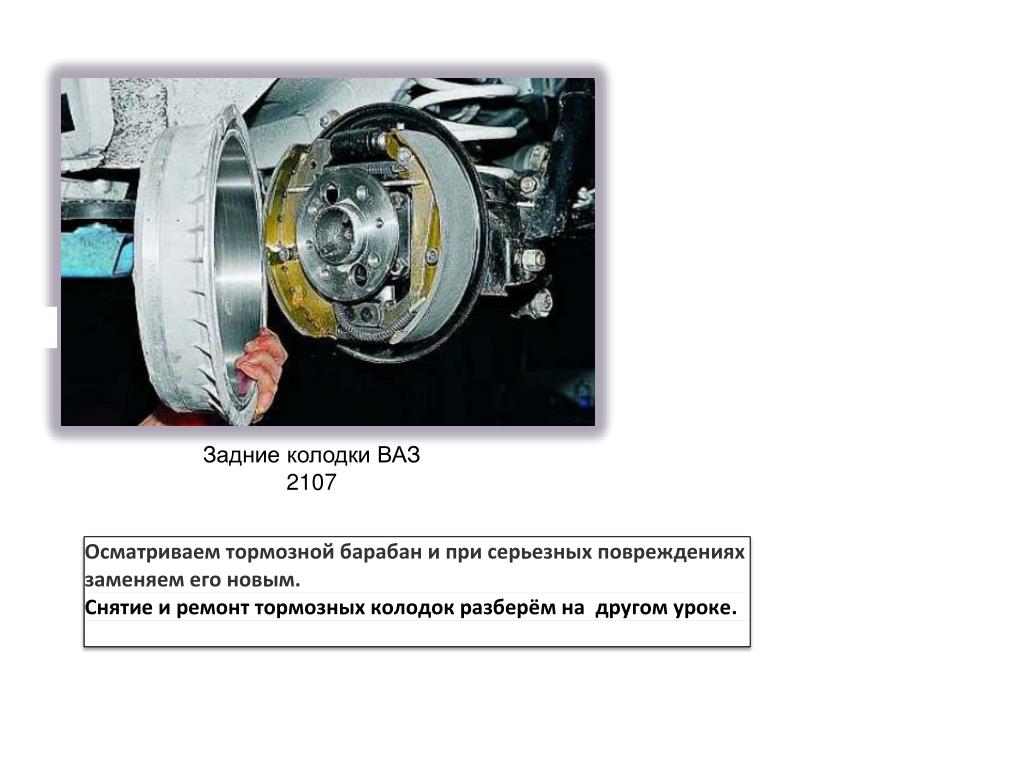 Задние колодки ВАЗ 2107

Осматриваем тормозной барабан и при серьезных повреждениях заменяем его новым.
Снятие и ремонт тормозных колодок разберём на другом уроке.